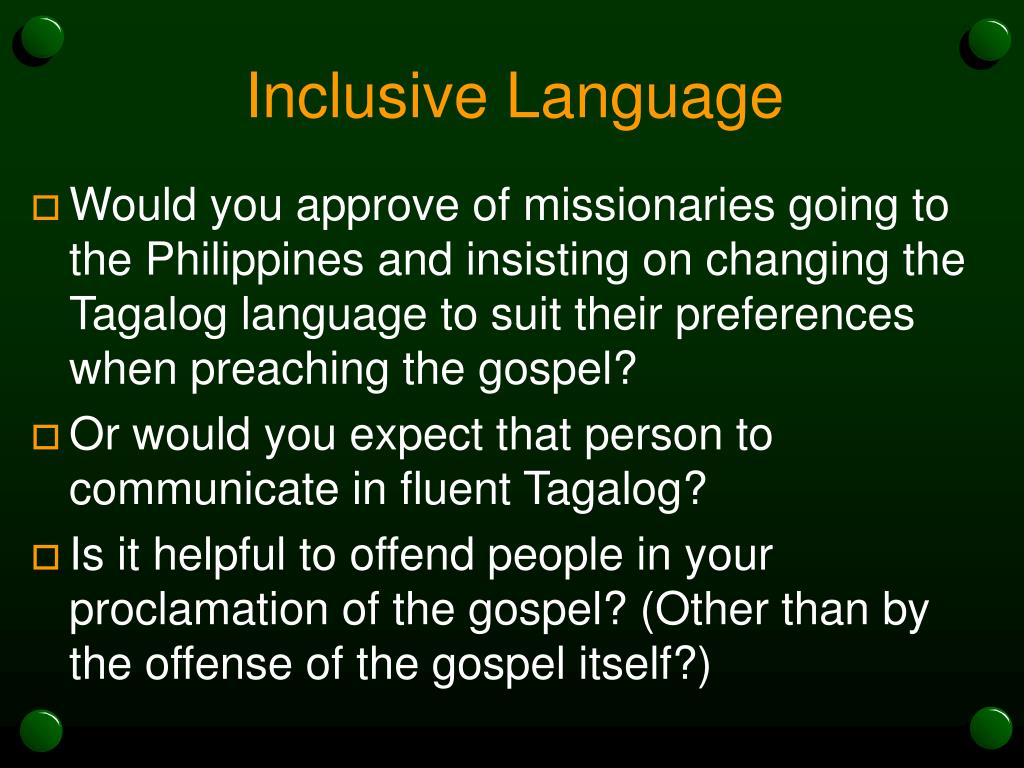 Inclusive Language

Would you approve of missionaries going to the Philippines and insisting on changing the Tagalog language to suit their preferences when preaching the gospel?

Or would you expect that person to communicate in fluent Tagalog?

Is it helpful to offend people in your proclamation of the gospel? (Other than by the offense of the gospel itself?)